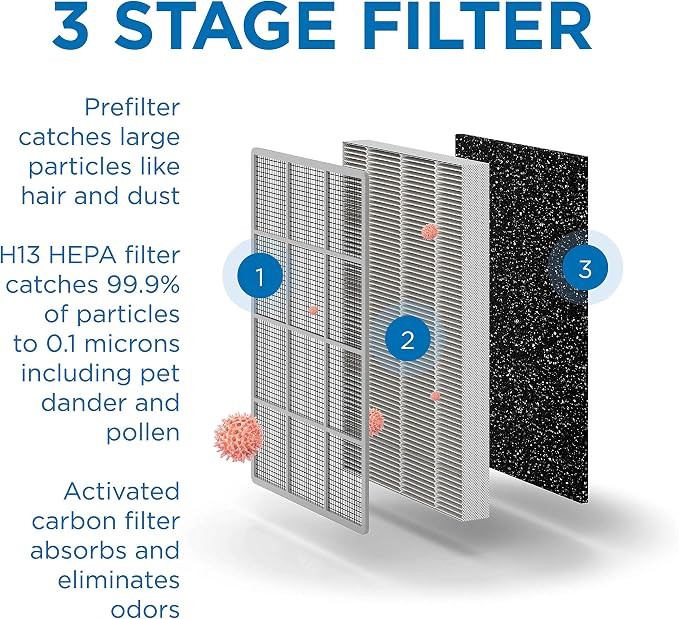 3 STAGE FILTER

Prefilter catches large particles like hair and dust

H13 HEPA filter catches 99.9% of particles to 0.1 microns including pet dander and pollen

Activated carbon filter absorbs and eliminates odors

1

2

3